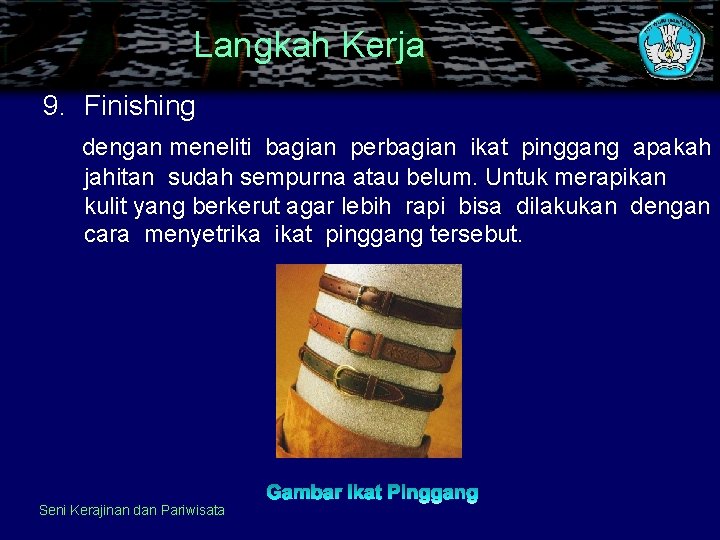 Langkah Kerja

9. Finishing

dengan meneliti bagian perbagian ikat pinggang apakah jahitan sudah sempurna atau belum. Untuk merapikan kulit yang berkerut agar lebih rapi bisa dilakukan dengan cara menyetrika ikat pinggang tersebut.

Gambar Ikat Pinggang

Seni Kerajinan dan Pariwisata